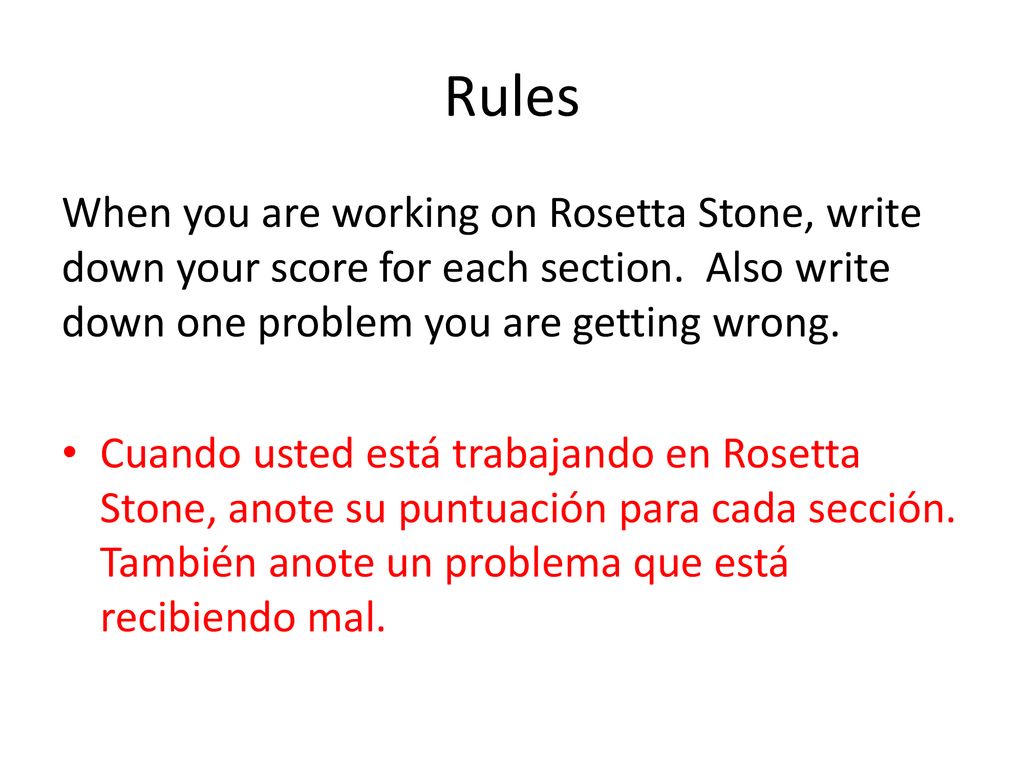 Rules

When you are working on Rosetta Stone, write down your score for each section. Also write down one problem you are getting wrong.

• Cuando usted está trabajando en Rosetta Stone, anote su puntuación para cada sección. También anote un problema que está recibiendo mal.